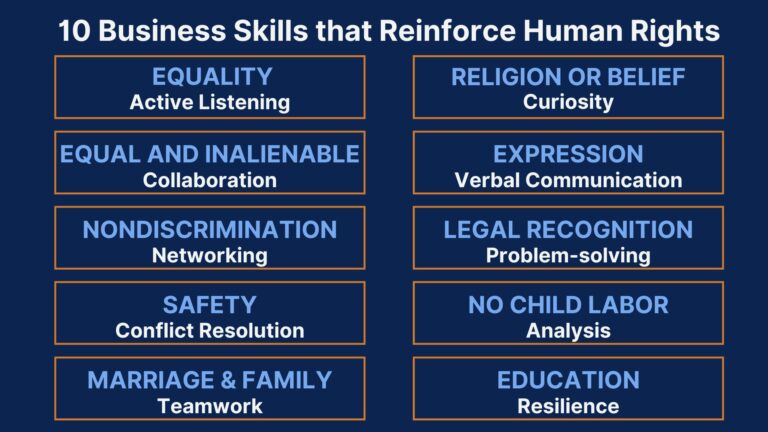 10 Business Skills that Reinforce Human Rights

EQUALITY
Active Listening

EQUAL AND INALIENABLE
Collaboration

NONDISCRIMINATION
Networking

SAFETY
Conflict Resolution

MARRIAGE & FAMILY
Teamwork

RELIGION OR BELIEF
Curiosity

EXPRESSION
Verbal Communication

LEGAL RECOGNITION
Problem-solving

NO CHILD LABOR
Analysis

EDUCATION
Resilience